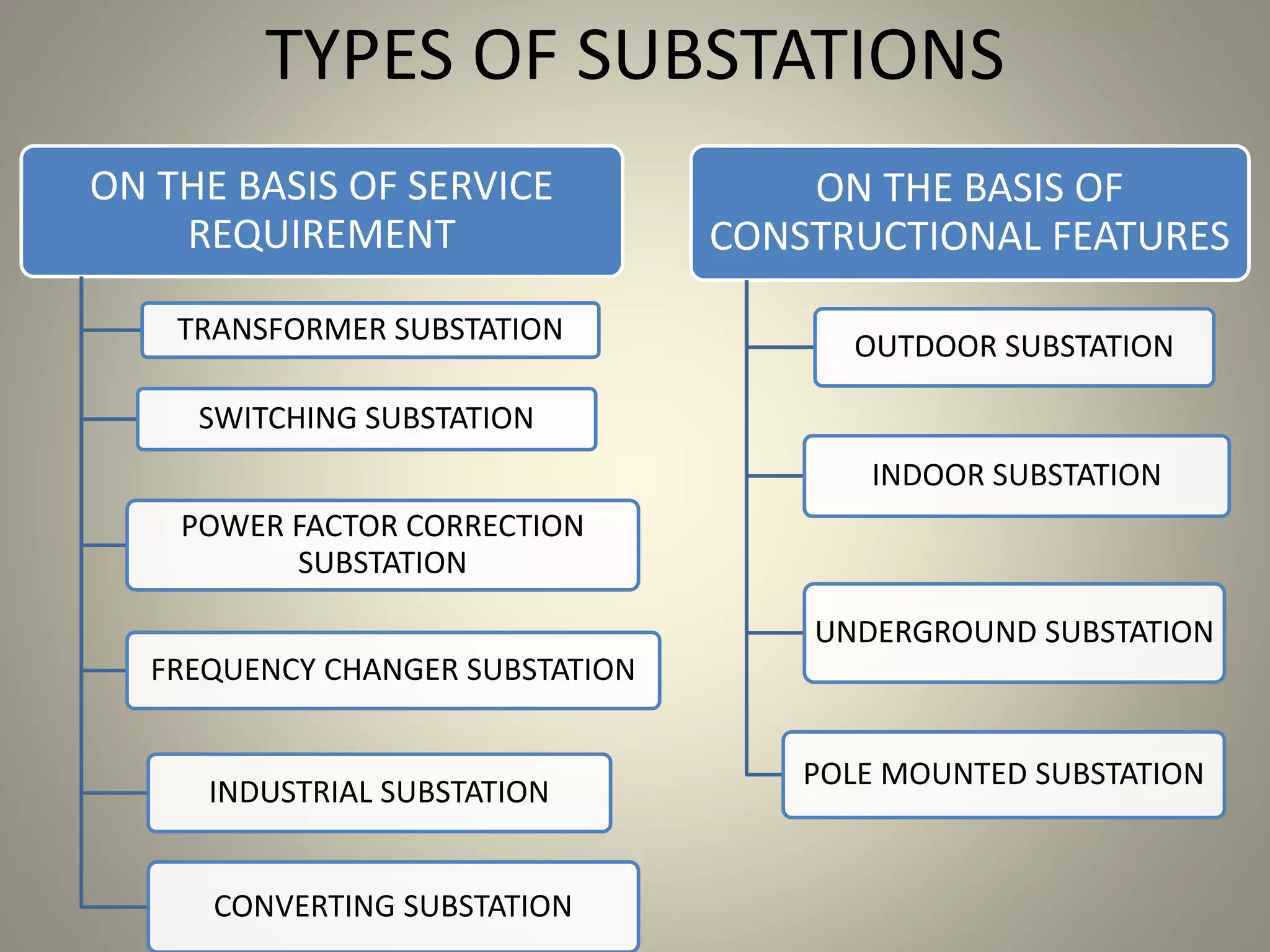 TYPES OF SUBSTATIONS

ON THE BASIS OF SERVICE REQUIREMENT

TRANSFORMER SUBSTATION

SWITCHING SUBSTATION

POWER FACTOR CORRECTION SUBSTATION

FREQUENCY CHANGER SUBSTATION

INDUSTRIAL SUBSTATION

CONVERTING SUBSTATION

ON THE BASIS OF CONSTRUCTIONAL FEATURES

OUTDOOR SUBSTATION

INDOOR SUBSTATION

UNDERGROUND SUBSTATION

POLE MOUNTED SUBSTATION